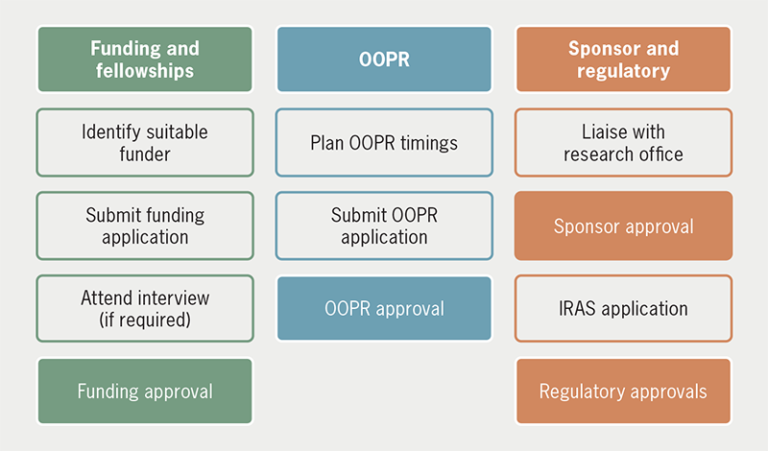 Funding and fellowships

Identify suitable funder

Submit funding application

Attend interview (if required)

Funding approval

OOPR

Plan OOPR timings

Submit OOPR application

OOPR approval

Sponsor and regulatory

Liaise with research office

Sponsor approval

IRAS application

Regulatory approvals